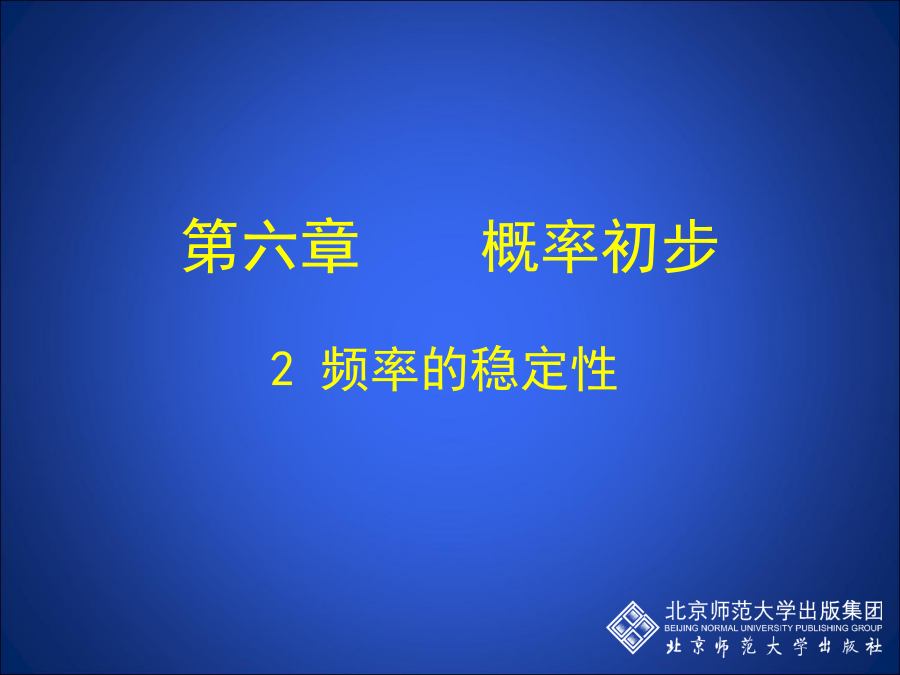 第六章　　概率初步

2 频率的稳定性

北京师范大学出版集团
BEIJING NORMAL UNIVERSITY PUBLISHING GROUP
北京师范大学出版社